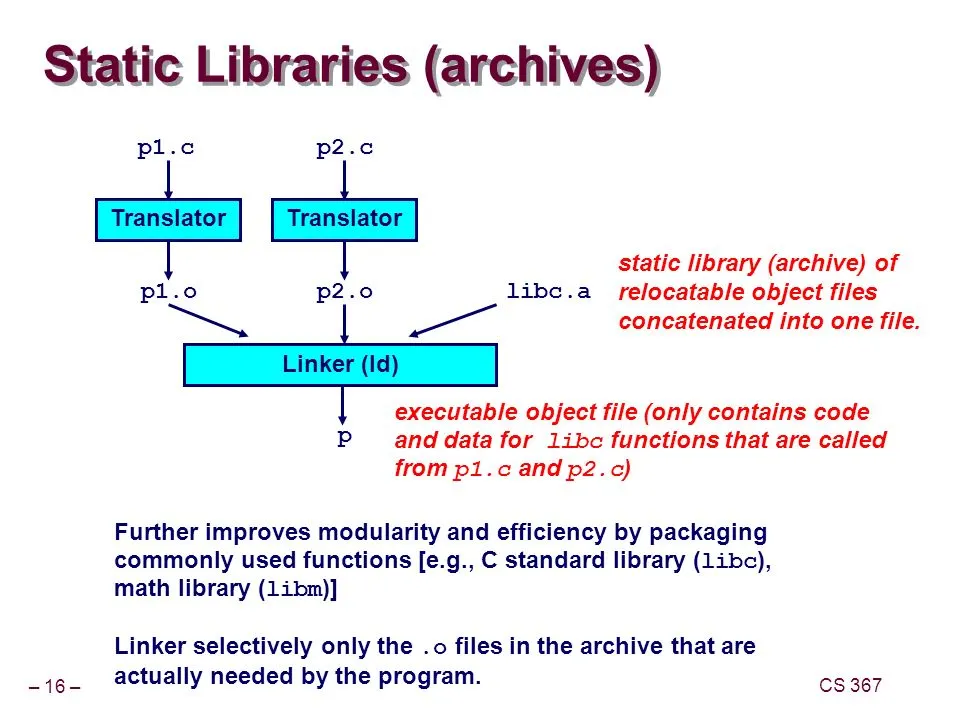 Static Libraries (archives)

p1.c

p2.c

Translator

Translator

p1.o

p2.o

libc.a

static library (archive) of relocatable object files concatenated into one file.

Linker (ld)

p

executable object file (only contains code and data for libc functions that are called from p1.c and p2.c)

Further improves modularity and efficiency by packaging commonly used functions [e.g., C standard library (libc), math library (libm)]

Linker selectively only the .o files in the archive that are actually needed by the program.

– 16 –

CS 367